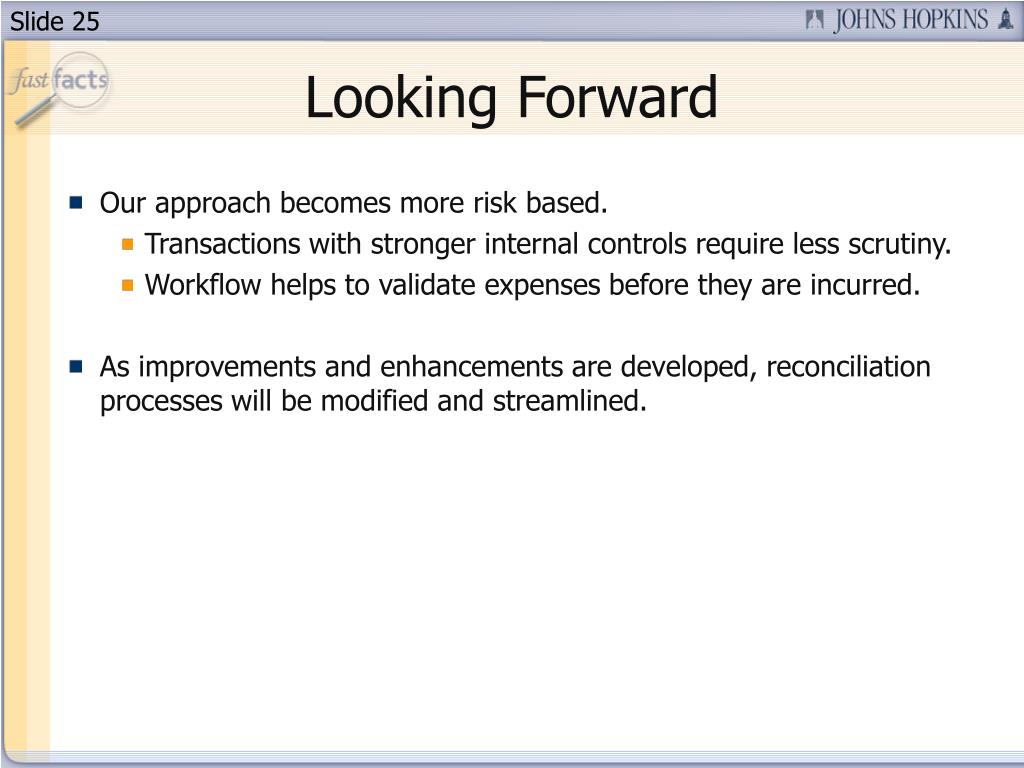 Slide 25

JOHNS HOPKINS

fast facts

Looking Forward

Our approach becomes more risk based.

Transactions with stronger internal controls require less scrutiny.

Workflow helps to validate expenses before they are incurred.

As improvements and enhancements are developed, reconciliation processes will be modified and streamlined.